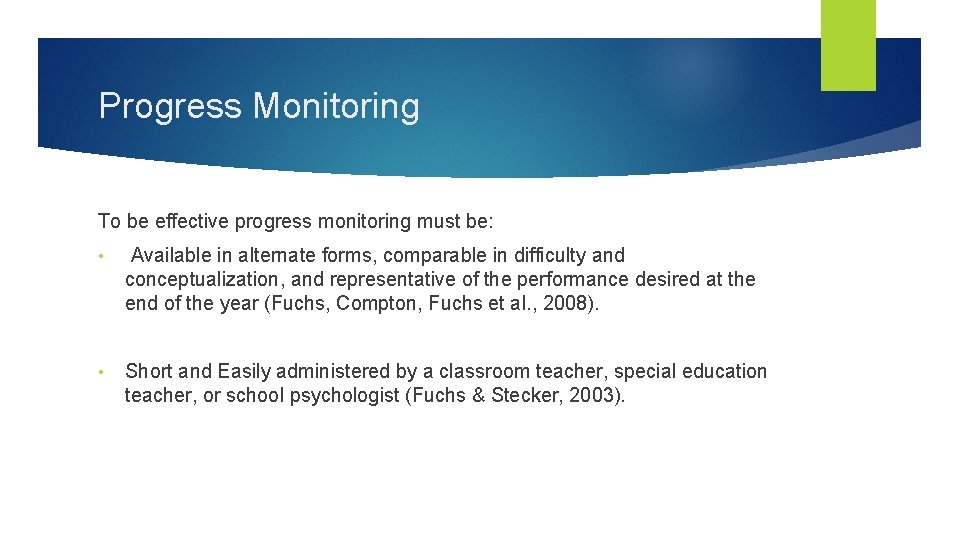 Progress Monitoring

To be effective progress monitoring must be:

• Available in alternate forms, comparable in difficulty and conceptualization, and representative of the performance desired at the end of the year (Fuchs, Compton, Fuchs et al., 2008).

• Short and Easily administered by a classroom teacher, special education teacher, or school psychologist (Fuchs & Stecker, 2003).